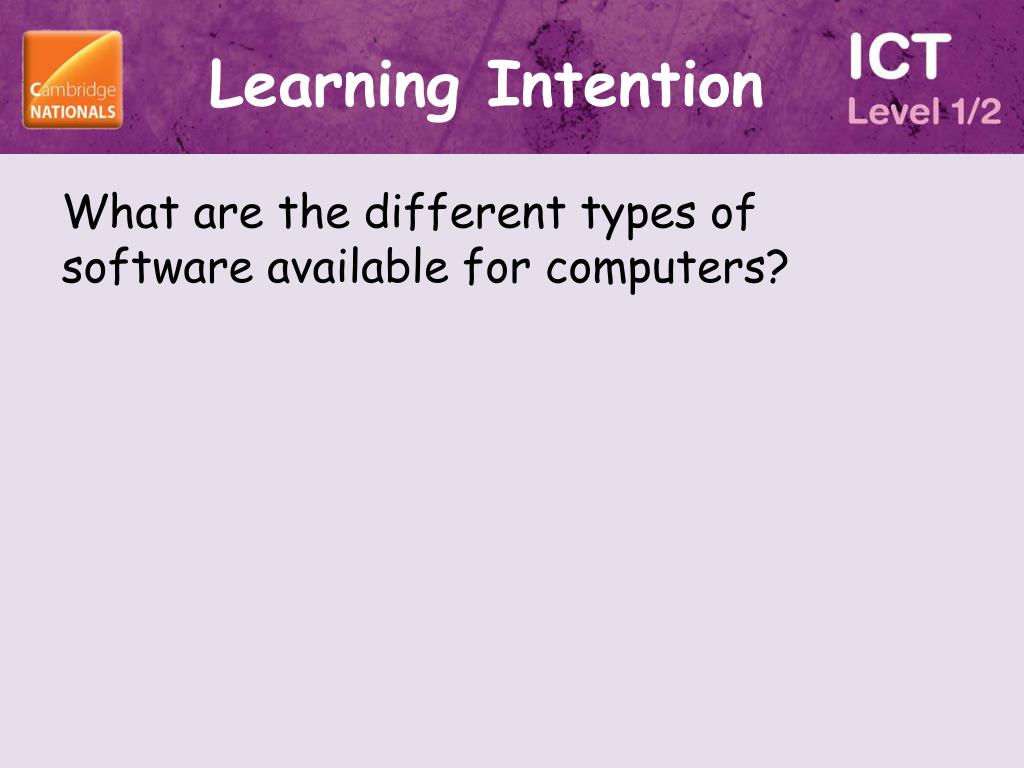 Cambridge NATIONALS

Learning Intention

ICT
Level 1/2

What are the different types of software available for computers?